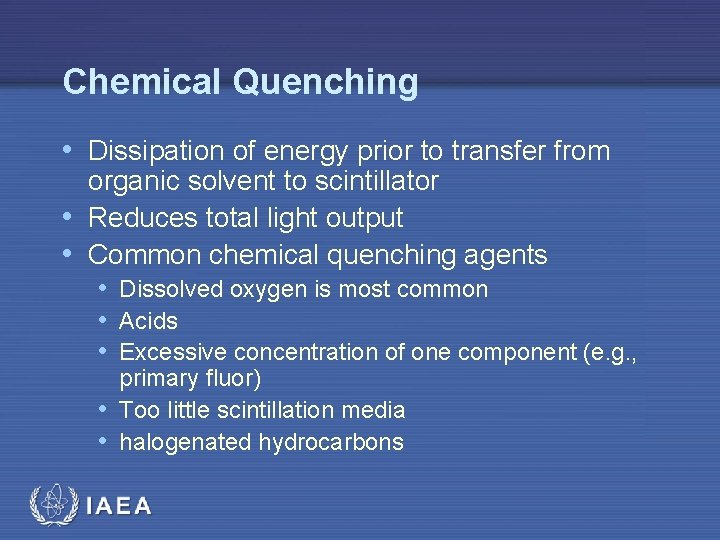 Chemical Quenching

• Dissipation of energy prior to transfer from organic solvent to scintillator
• Reduces total light output
• Common chemical quenching agents
  • Dissolved oxygen is most common
  • Acids
  • Excessive concentration of one component (e.g., primary fluor)
  • Too little scintillation media
  • halogenated hydrocarbons

IAEA